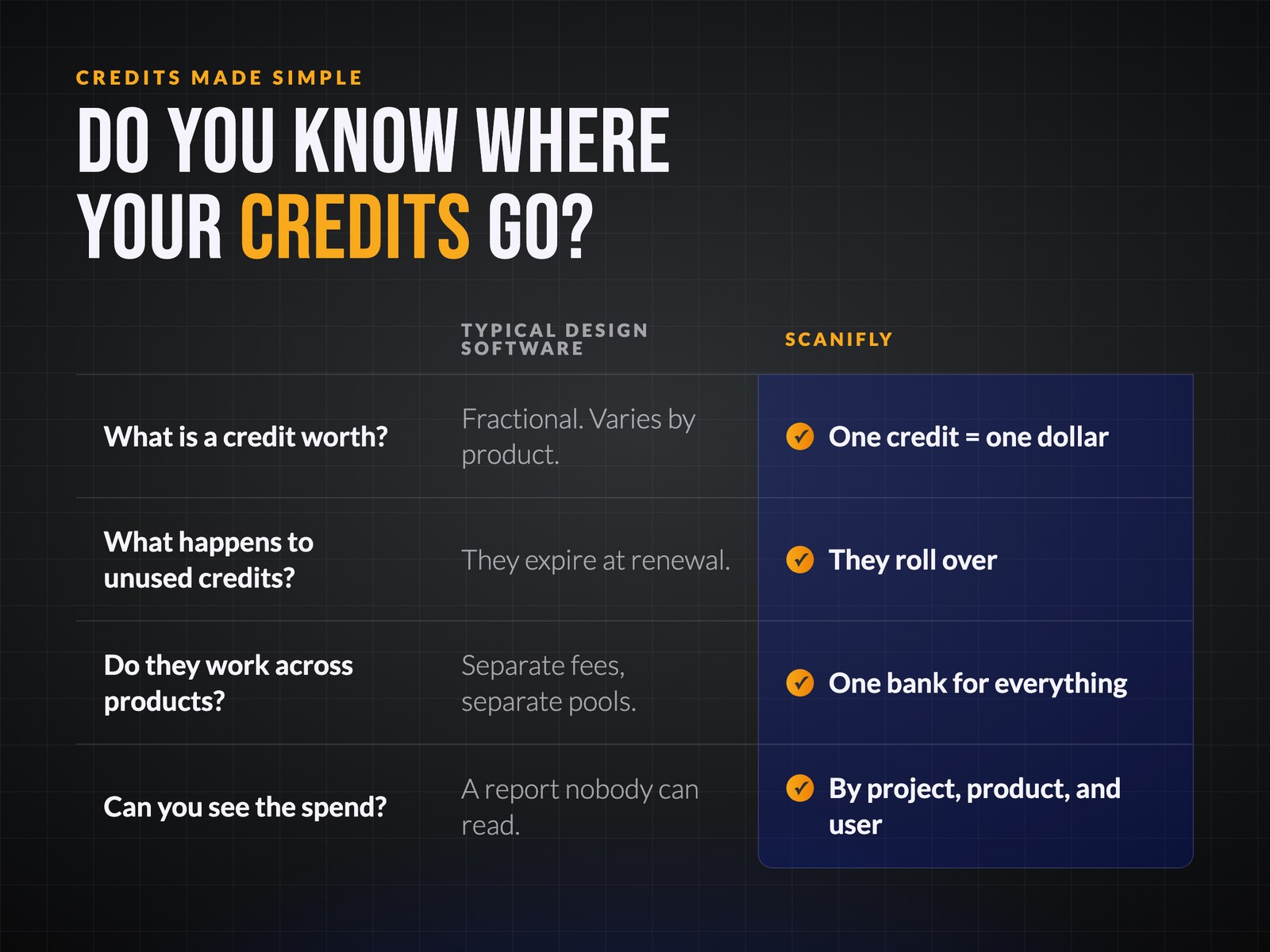 CREDITS MADE SIMPLE

DO YOU KNOW WHERE YOUR CREDITS GO?

|  | TYPICAL DESIGN SOFTWARE | SCANIFLY |
|---|---|---|
| What is a credit worth? | Fractional. Varies by product. | ✓ One credit = one dollar |
| What happens to unused credits? | They expire at renewal. | ✓ They roll over |
| Do they work across products? | Separate fees, separate pools. | ✓ One bank for everything |
| Can you see the spend? | A report nobody can read. | ✓ By project, product, and user |